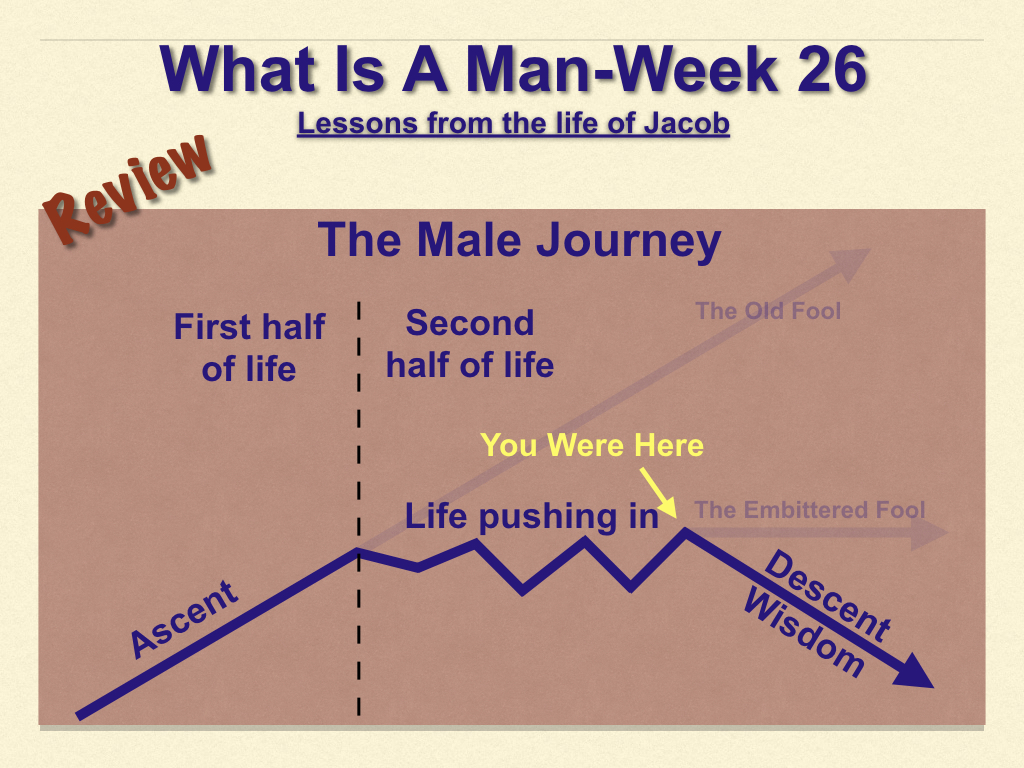 What Is A Man-Week 26
Lessons from the life of Jacob

Review

The Male Journey

First half of life

Second half of life

The Old Fool

You Were Here

Life pushing in

The Embittered Fool

Ascent

Descent

Wisdom